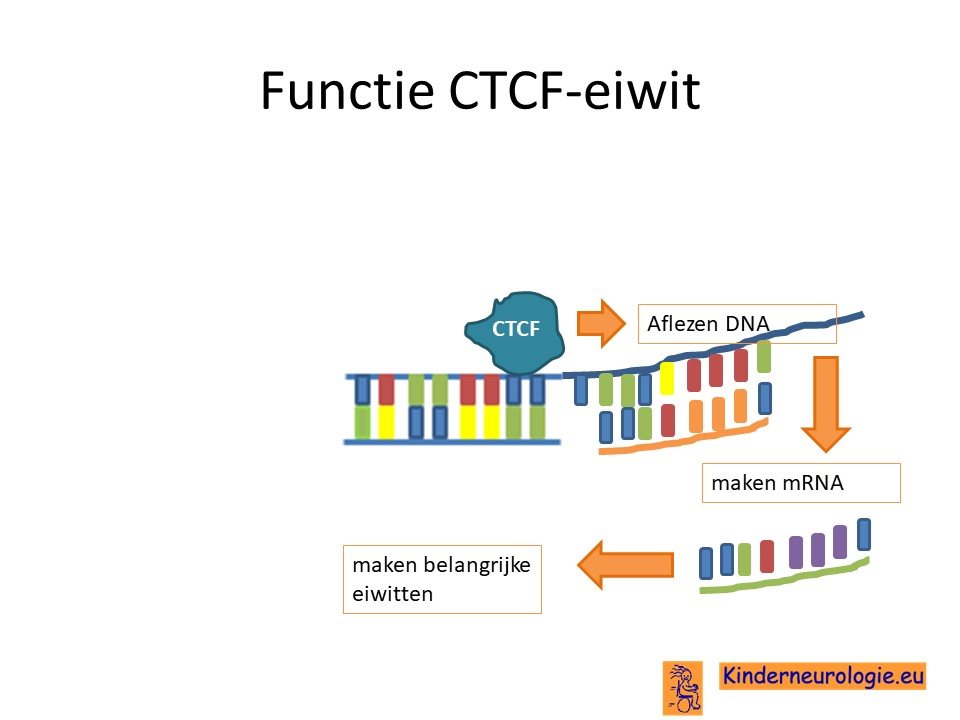 Functie CTCF-eiwit

CTCF

Aflezen DNA

maken mRNA

maken belangrijke eiwitten

Kinderneurologie.eu